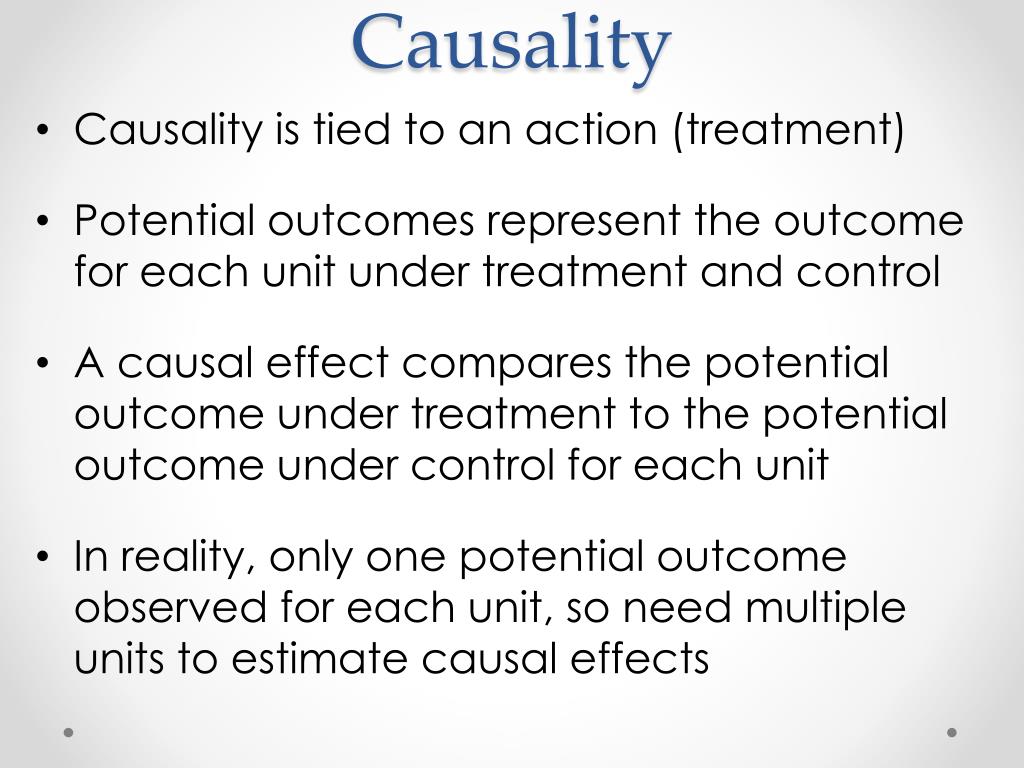 Causality

• Causality is tied to an action (treatment)

• Potential outcomes represent the outcome for each unit under treatment and control

• A causal effect compares the potential outcome under treatment to the potential outcome under control for each unit

• In reality, only one potential outcome observed for each unit, so need multiple units to estimate causal effects